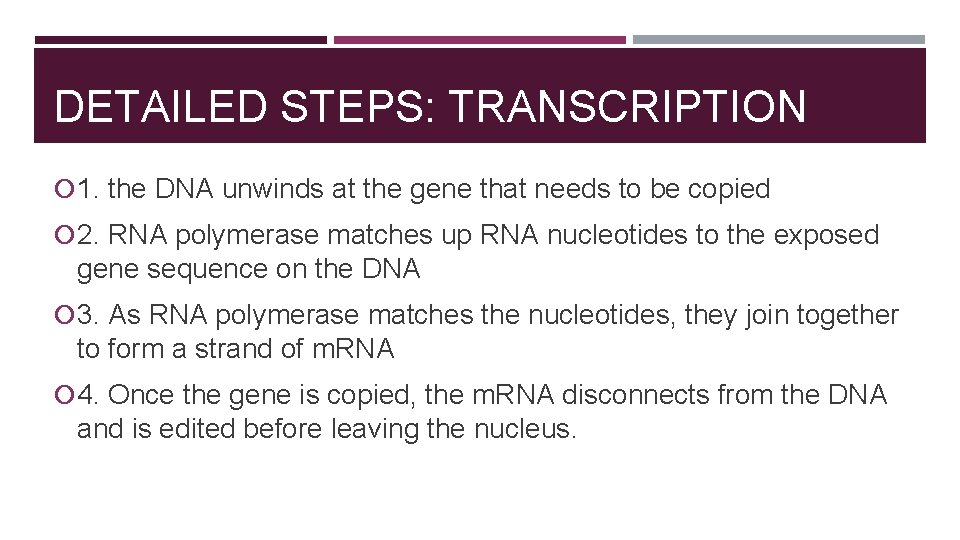 DETAILED STEPS: TRANSCRIPTION

1. the DNA unwinds at the gene that needs to be copied

2. RNA polymerase matches up RNA nucleotides to the exposed gene sequence on the DNA

3. As RNA polymerase matches the nucleotides, they join together to form a strand of mRNA

4. Once the gene is copied, the mRNA disconnects from the DNA and is edited before leaving the nucleus.